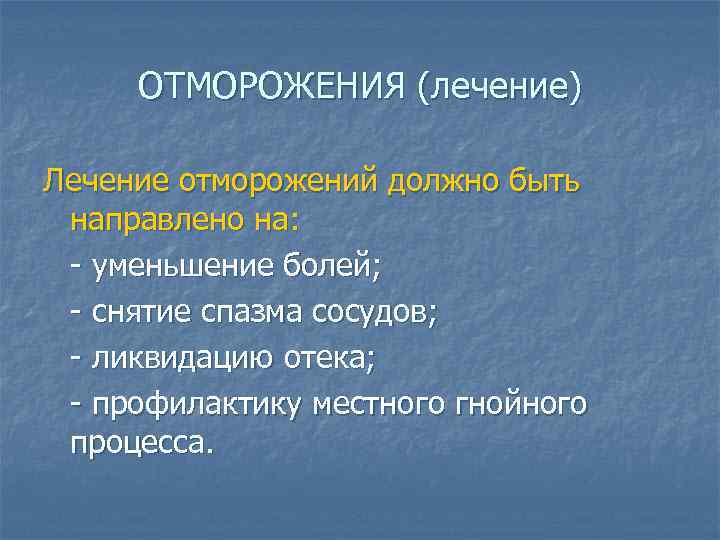 ОТМОРОЖЕНИЯ (лечение)

Лечение отморожений должно быть направлено на:

- уменьшение болей;

- снятие спазма сосудов;

- ликвидацию отека;

- профилактику местного гнойного процесса.